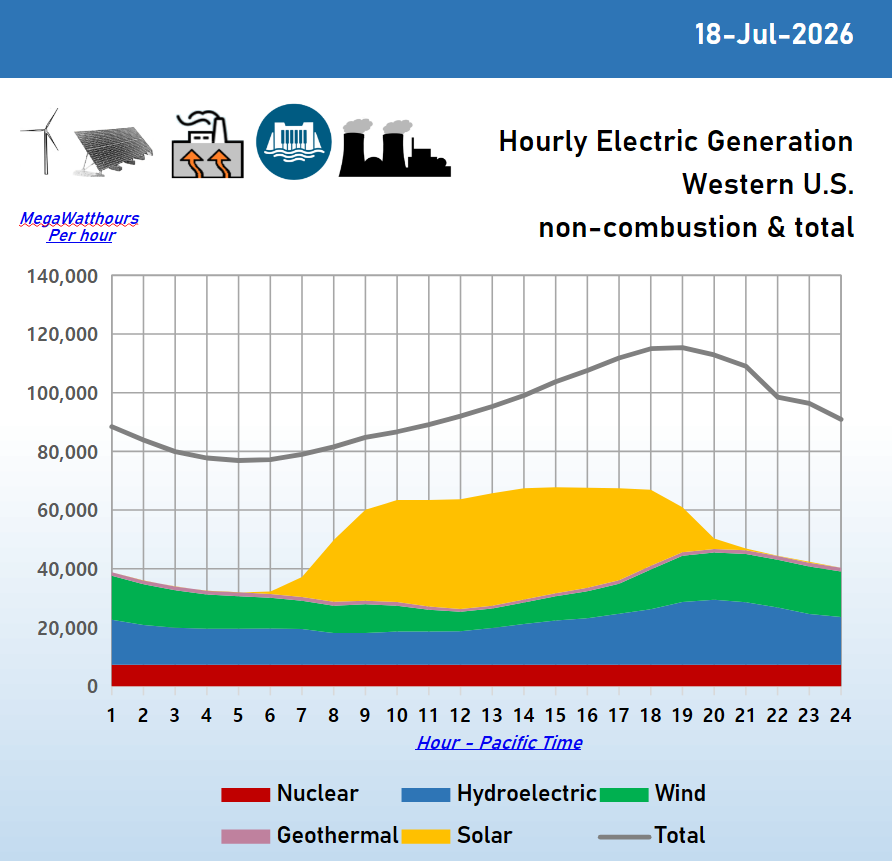 18-Jul-2026

Hourly Electric Generation
Western U.S.
non-combustion & total

MegaWatthours
Per hour

140,000
120,000
100,000
80,000
60,000
40,000
20,000
0

1 2 3 4 5 6 7 8 9 10 11 12 13 14 15 16 17 18 19 20 21 22 23 24

Hour - Pacific Time

Nuclear
Hydroelectric
Wind
Geothermal
Solar
Total